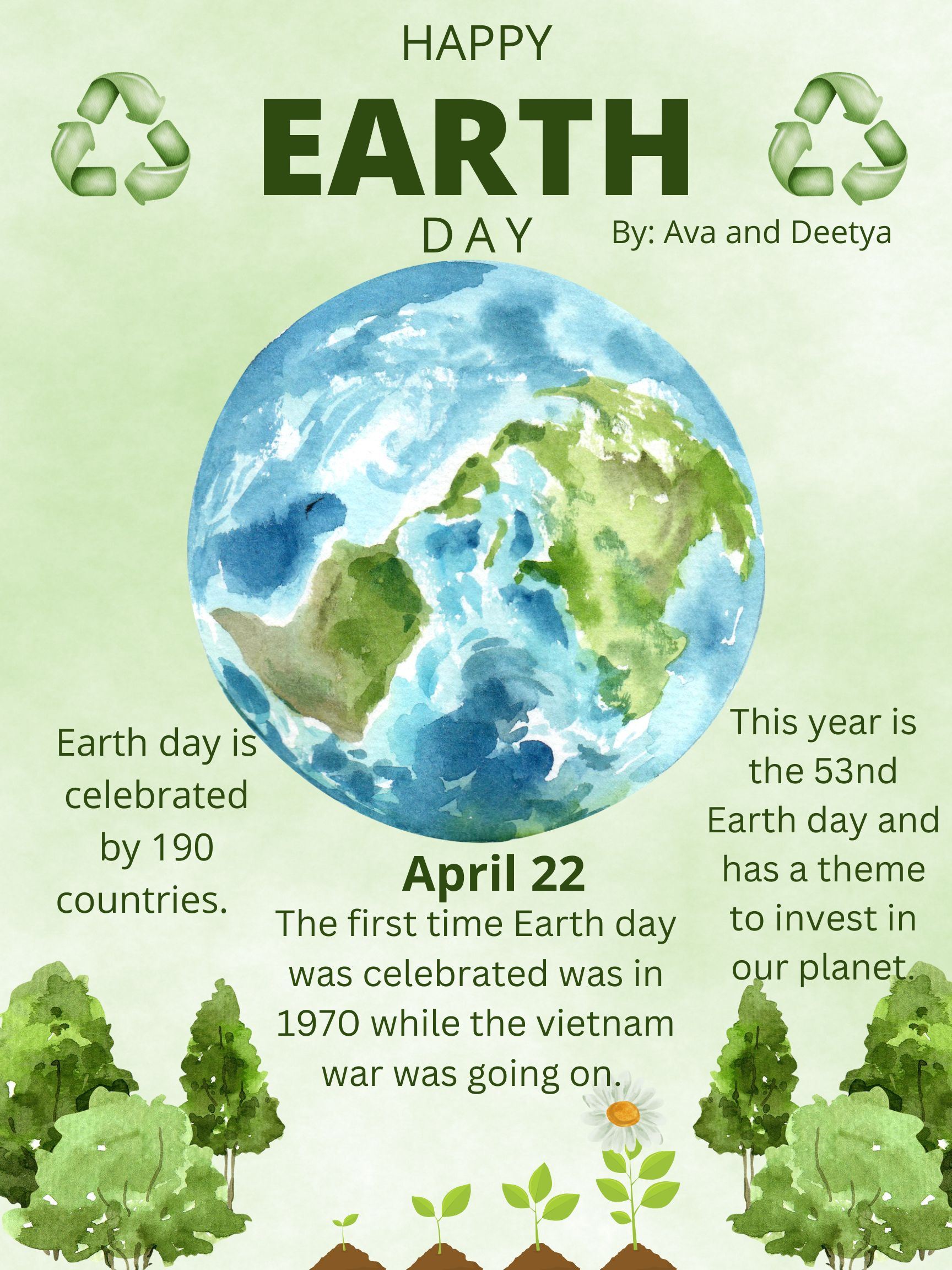 HAPPY

EARTH

DAY

By: Ava and Deetya

Earth day is celebrated by 190 countries.

April 22

The first time Earth day was celebrated was in 1970 while the vietnam war was going on.

This year is the 53nd Earth day and has a theme to invest in our planet.